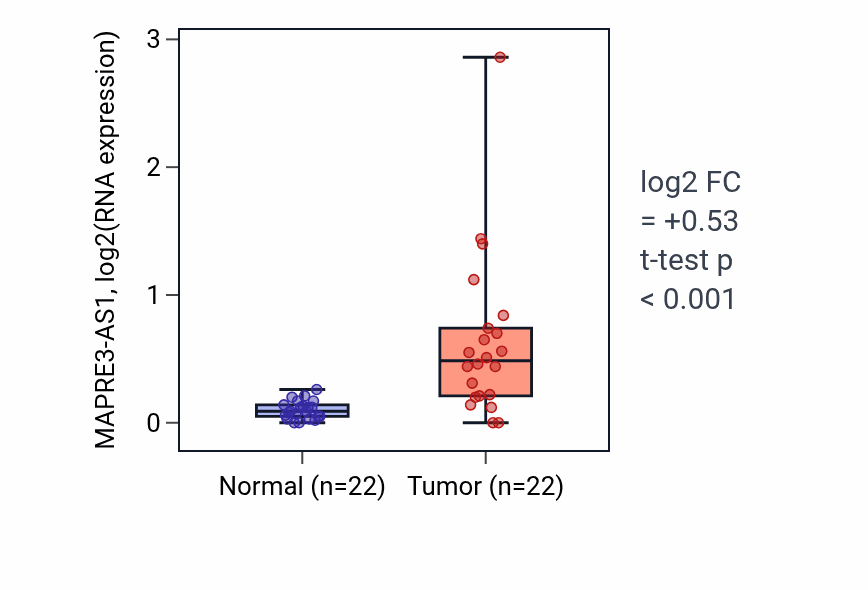 MAPRE3-AS1, log2(RNA expression)

3
2
1
0

Normal (n=22)
Tumor (n=22)

log2 FC
= +0.53
t-test p
< 0.001